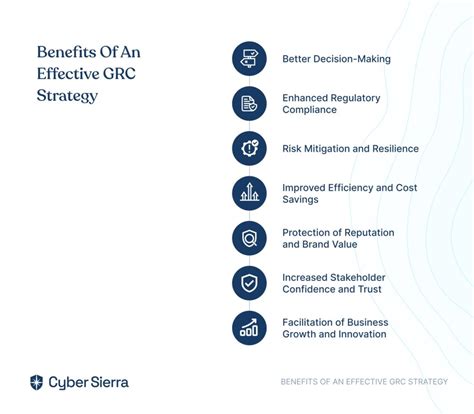 Benefits Of An Effective GRC Strategy

Better Decision-Making

Enhanced Regulatory Compliance

Risk Mitigation and Resilience

Improved Efficiency and Cost Savings

Protection of Reputation and Brand Value

Increased Stakeholder Confidence and Trust

Facilitation of Business Growth and Innovation

Cyber Sierra

BENEFITS OF AN EFFECTIVE GRC STRATEGY